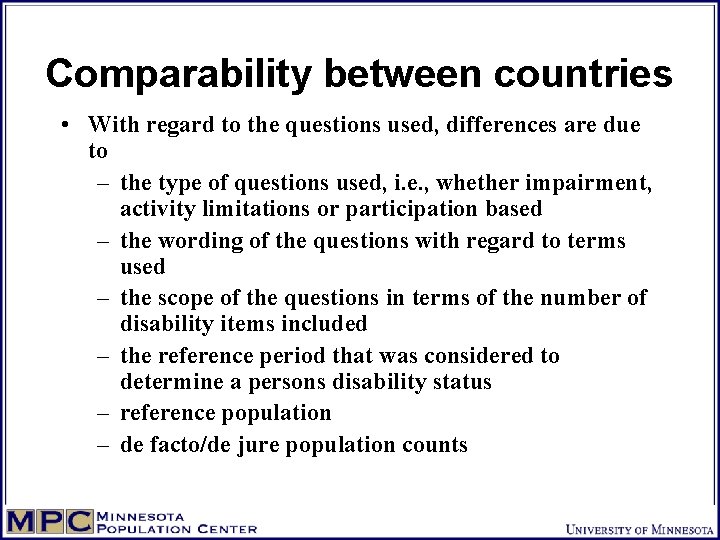 Comparability between countries

• With regard to the questions used, differences are due to
  – the type of questions used, i.e., whether impairment, activity limitations or participation based
  – the wording of the questions with regard to terms used
  – the scope of the questions in terms of the number of disability items included
  – the reference period that was considered to determine a persons disability status
  – reference population
  – de facto/de jure population counts

MPC MINNESOTA POPULATION CENTER

UNIVERSITY OF MINNESOTA